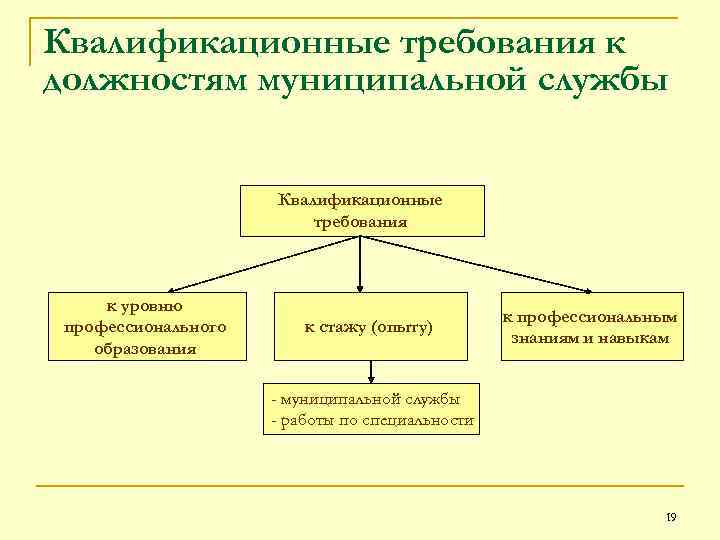 Квалификационные требования к должностям муниципальной службы

Квалификационные требования

к уровню профессионального образования

к стажу (опыту)

к профессиональным знаниям и навыкам

- муниципальной службы
- работы по специальности

19